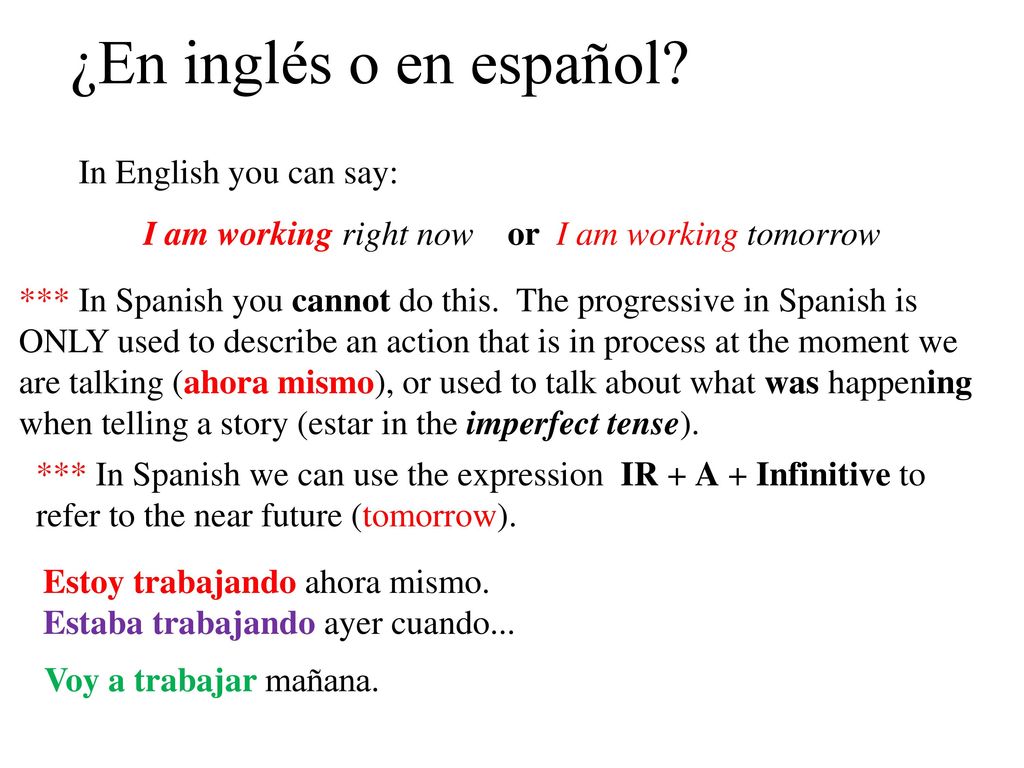 ¿En inglés o en español?

In English you can say:

I am working right now or I am working tomorrow

*** In Spanish you cannot do this. The progressive in Spanish is ONLY used to describe an action that is in process at the moment we are talking (ahora mismo), or used to talk about what was happening when telling a story (estar in the imperfect tense).

*** In Spanish we can use the expression IR + A + Infinitive to refer to the near future (tomorrow).

Estoy trabajando ahora mismo.
Estaba trabajando ayer cuando...

Voy a trabajar mañana.